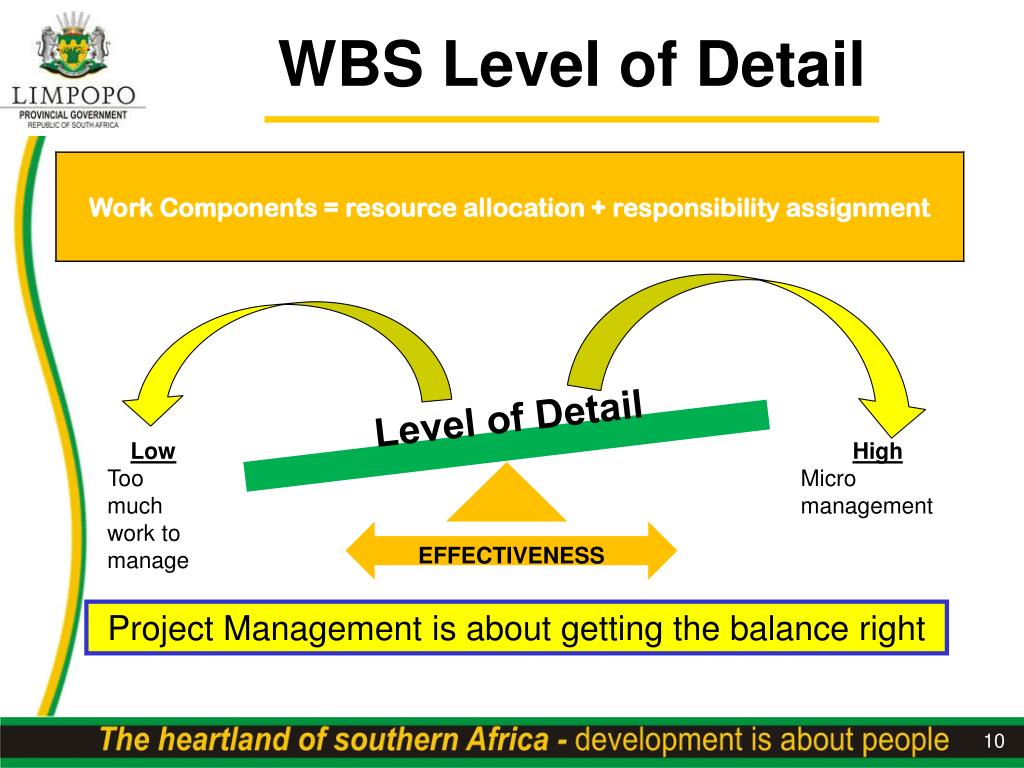 LIMPOPO
PROVINCIAL GOVERNMENT
REPUBLIC OF SOUTH AFRICA

WBS Level of Detail

Work Components = resource allocation + responsibility assignment

Level of Detail

Low
Too much work to manage

High
Micro management

EFFECTIVENESS

Project Management is about getting the balance right

The heartland of southern Africa - development is about people

10